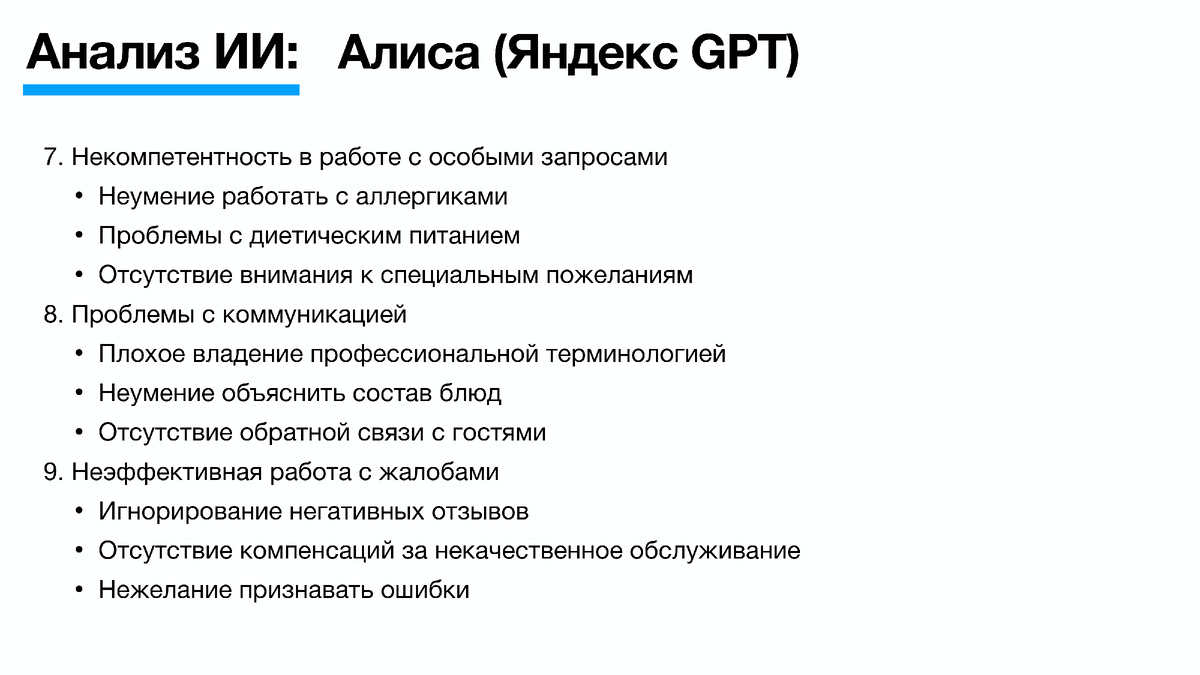 Анализ ИИ: Алиса (Яндекс GPT)

7. Некомпетентность в работе с особыми запросами
• Неумение работать с аллергиками
• Проблемы с диетическим питанием
• Отсутствие внимания к специальным пожеланиям
8. Проблемы с коммуникацией
• Плохое владение профессиональной терминологией
• Неумение объяснить состав блюд
• Отсутствие обратной связи с гостями
9. Неэффективная работа с жалобами
• Игнорирование негативных отзывов
• Отсутствие компенсаций за некачественное обслуживание
• Нежелание признавать ошибки